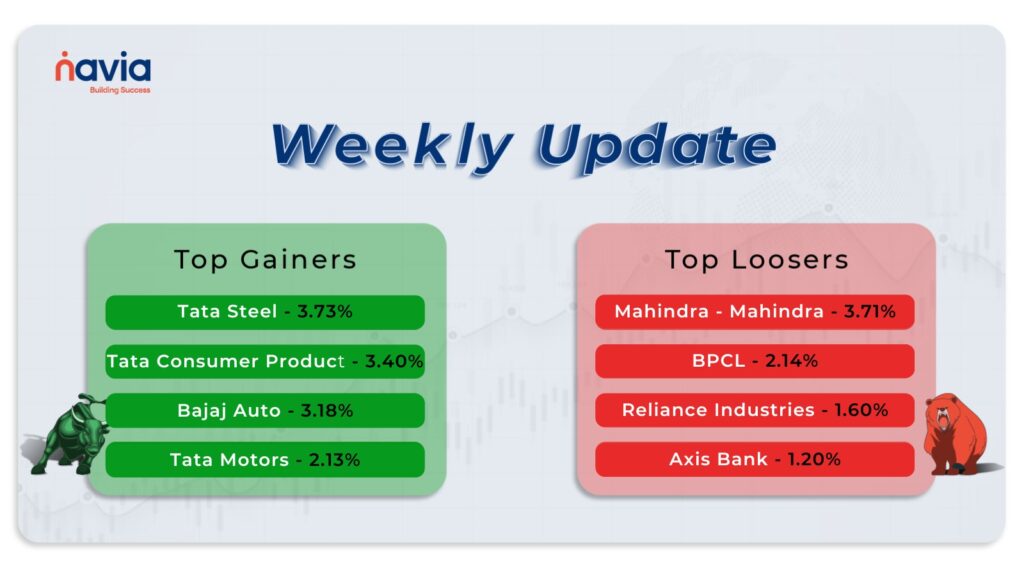 navia
Building Success

Weekly Update

Top Gainers
Tata Steel - 3.73%
Tata Consumer Product - 3.40%
Bajaj Auto - 3.18%
Tata Motors - 2.13%

Top Loosers
Mahindra - Mahindra - 3.71%
BPCL - 2.14%
Reliance Industries - 1.60%
Axis Bank - 1.20%